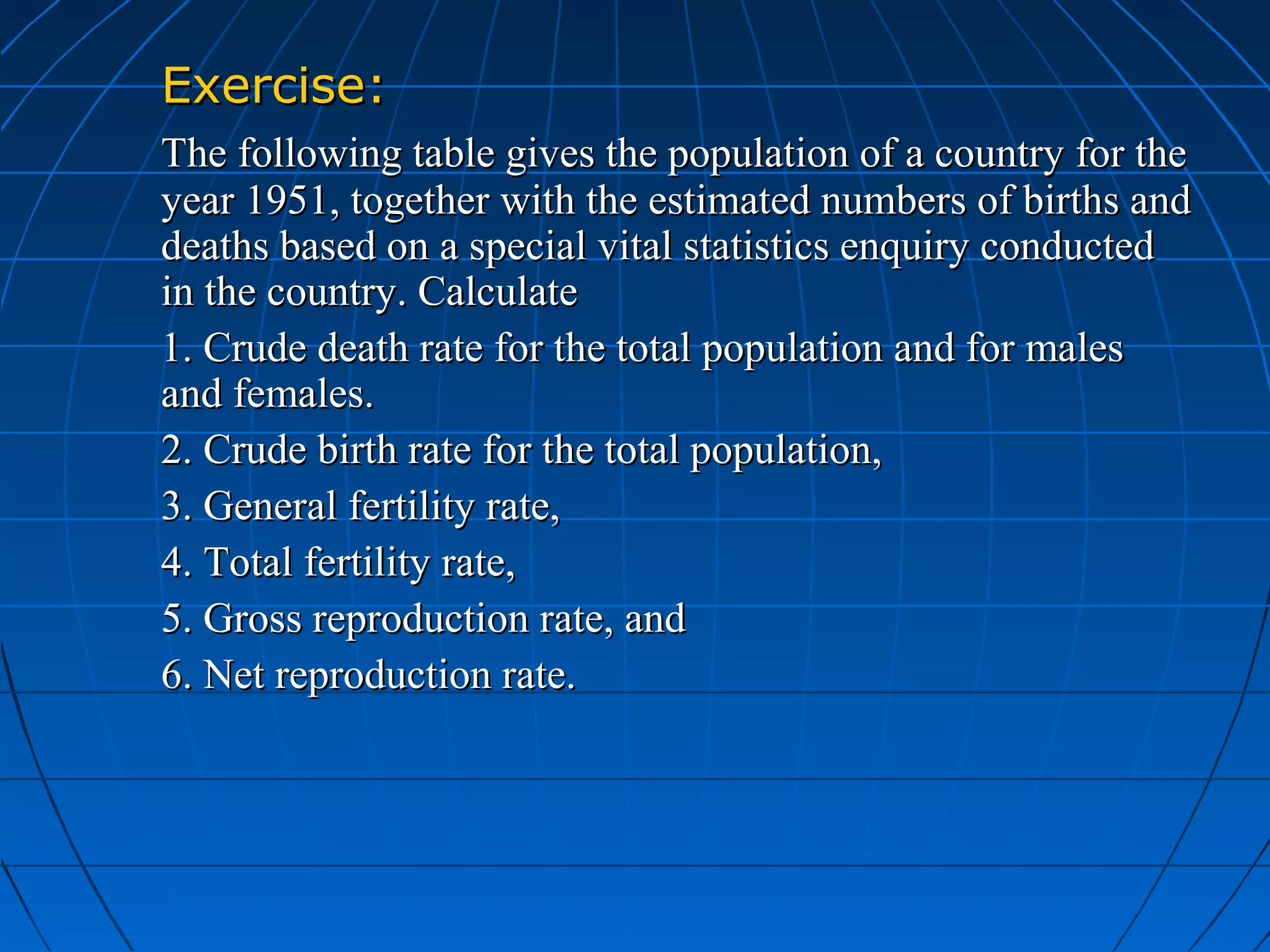 Exercise:

The following table gives the population of a country for the year 1951, together with the estimated numbers of births and deaths based on a special vital statistics enquiry conducted in the country. Calculate

1. Crude death rate for the total population and for males and females.

2. Crude birth rate for the total population,

3. General fertility rate,

4. Total fertility rate,

5. Gross reproduction rate, and

6. Net reproduction rate.